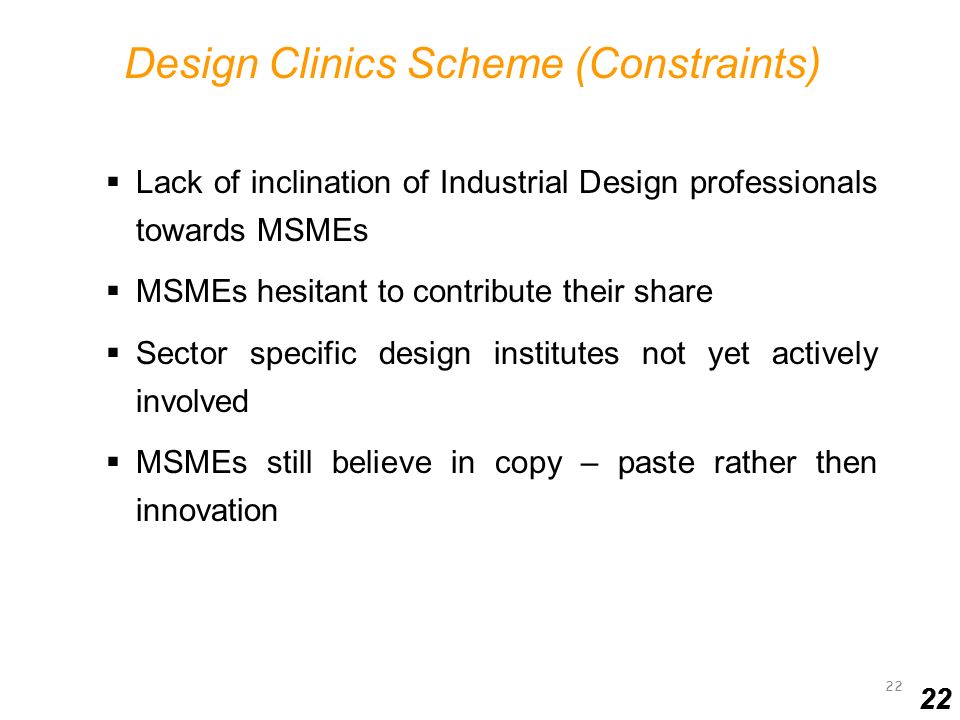 Design Clinics Scheme (Constraints)

▪ Lack of inclination of Industrial Design professionals towards MSMEs

▪ MSMEs hesitant to contribute their share

▪ Sector specific design institutes not yet actively involved

▪ MSMEs still believe in copy – paste rather then innovation

22

22